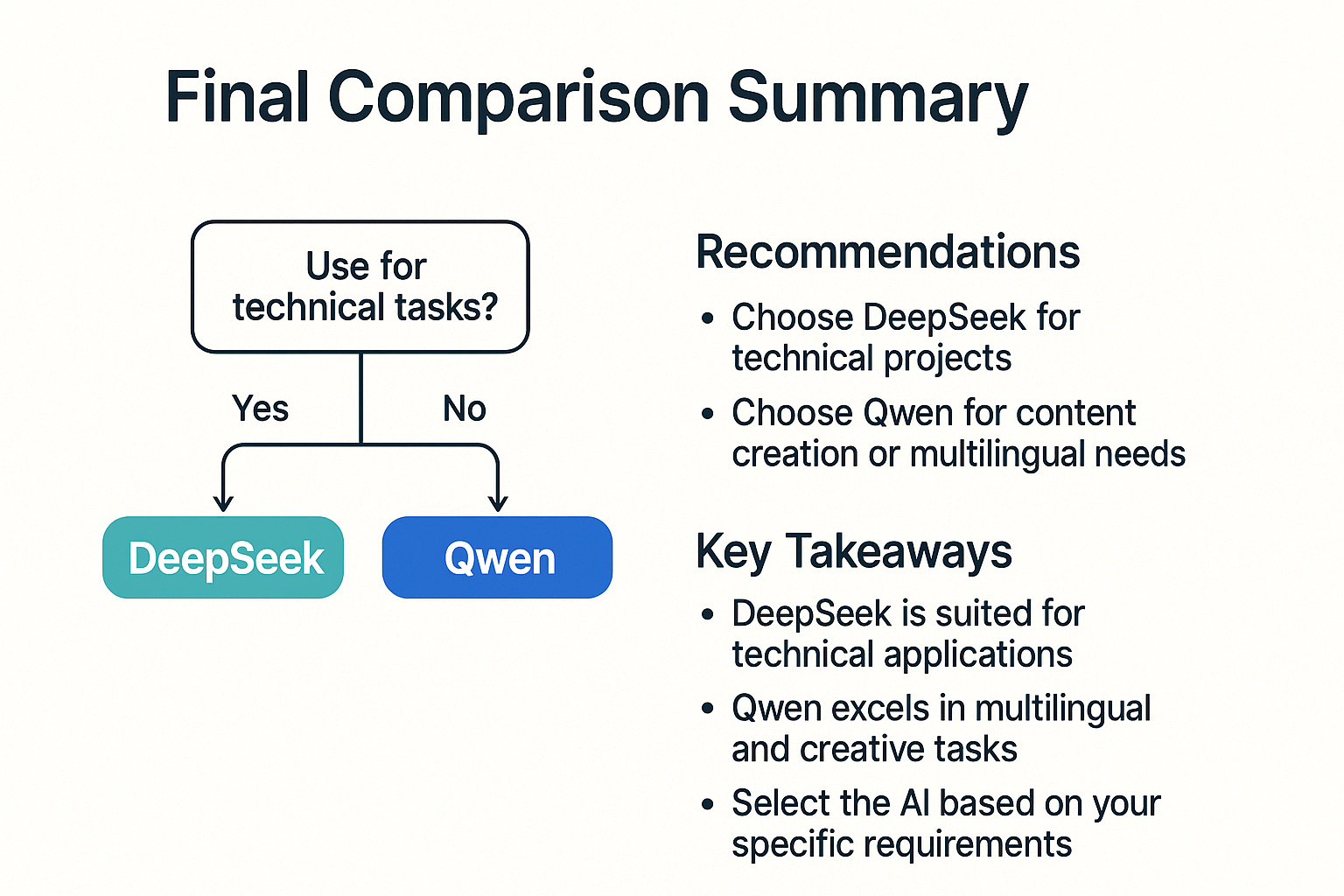 Final Comparison Summary

Use for technical tasks?

Yes

No

DeepSeek

Qwen

Recommendations

• Choose DeepSeek for technical projects

• Choose Qwen for content creation or multilingual needs

Key Takeaways

• DeepSeek is suited for technical applications

• Qwen excels in multilingual and creative tasks

• Select the AI based on your specific requirements